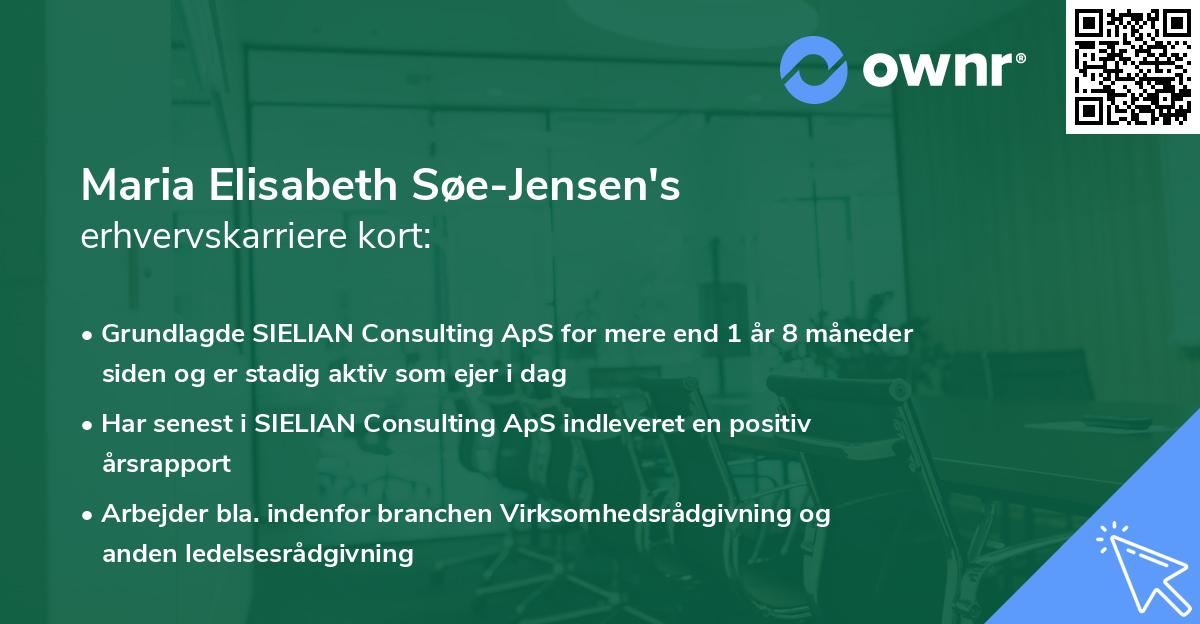 ownr®

Maria Elisabeth Søe-Jensen's erhvervskarriere kort:

• Grundlagde SIELIAN Consulting ApS for mere end 1 år 8 måneder siden og er stadig aktiv som ejer i dag

• Har senest i SIELIAN Consulting ApS indleveret en positiv årsrapport

• Arbejder bla. indenfor branchen Virksomhedsrådgivning og anden ledelsesrådgivning